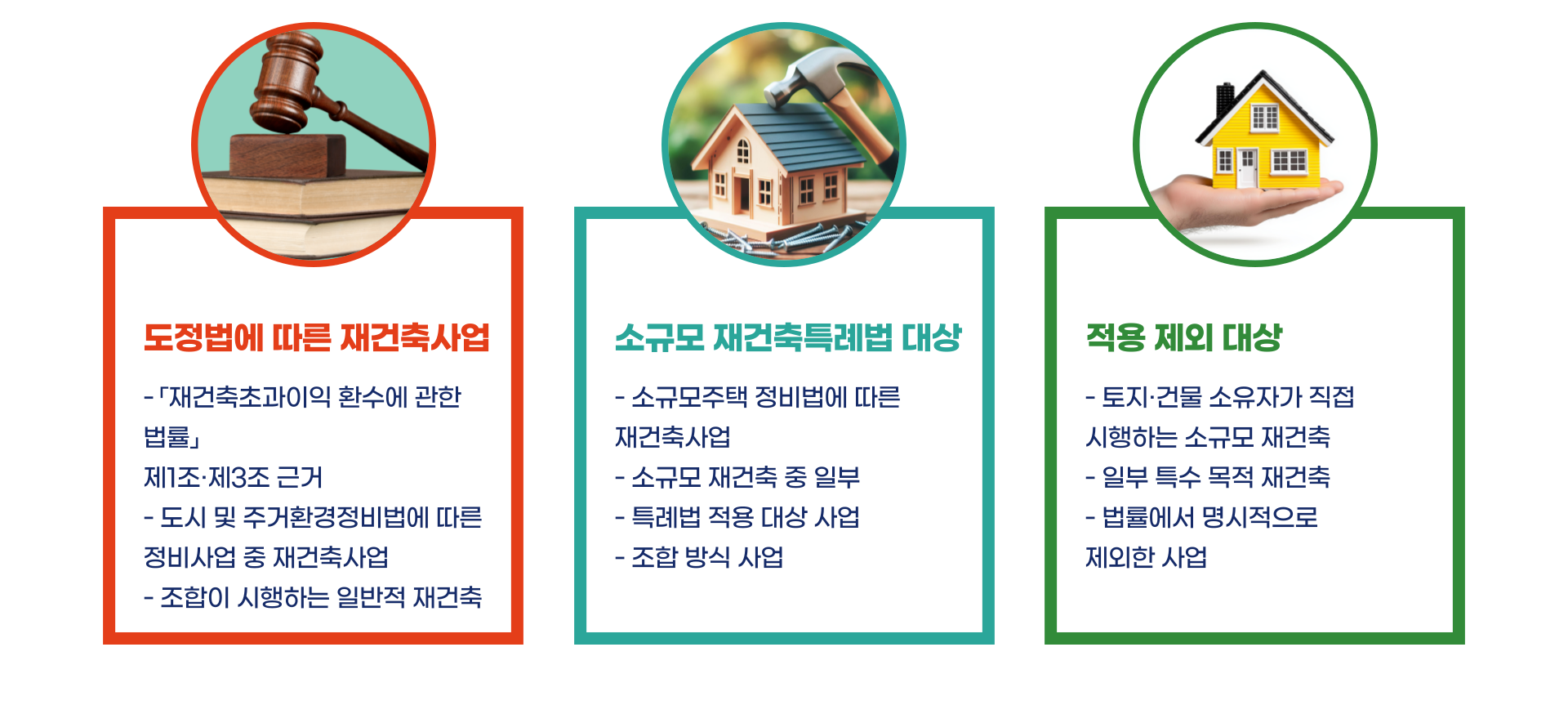 도정법에 따른 재건축사업

- 「재건축초과이익 환수에 관한 법률」
제1조·제3조 근거
- 도시 및 주거환경정비법에 따른 정비사업 중 재건축사업
- 조합이 시행하는 일반적 재건축

소규모 재건축특례법 대상

- 소규모주택 정비법에 따른 재건축사업
- 소규모 재건축 중 일부
- 특례법 적용 대상 사업
- 조합 방식 사업

적용 제외 대상

- 토지·건물 소유자가 직접 시행하는 소규모 재건축
- 일부 특수 목적 재건축
- 법률에서 명시적으로 제외한 사업